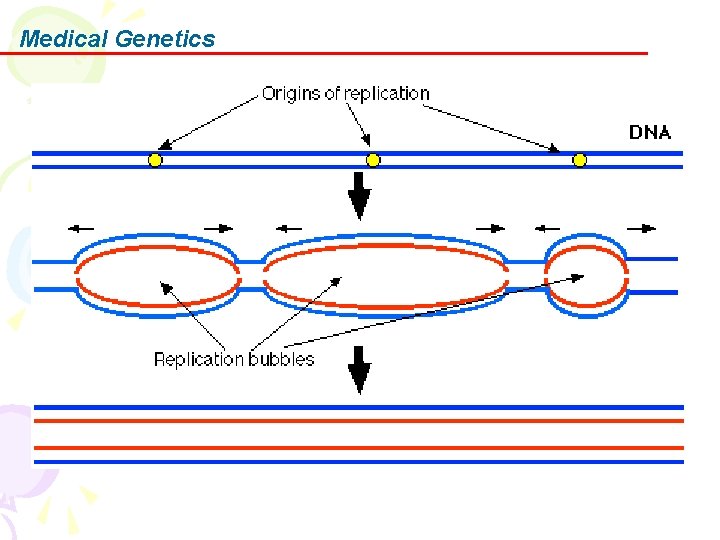 Medical Genetics

Origins of replication

DNA

Replication bubbles